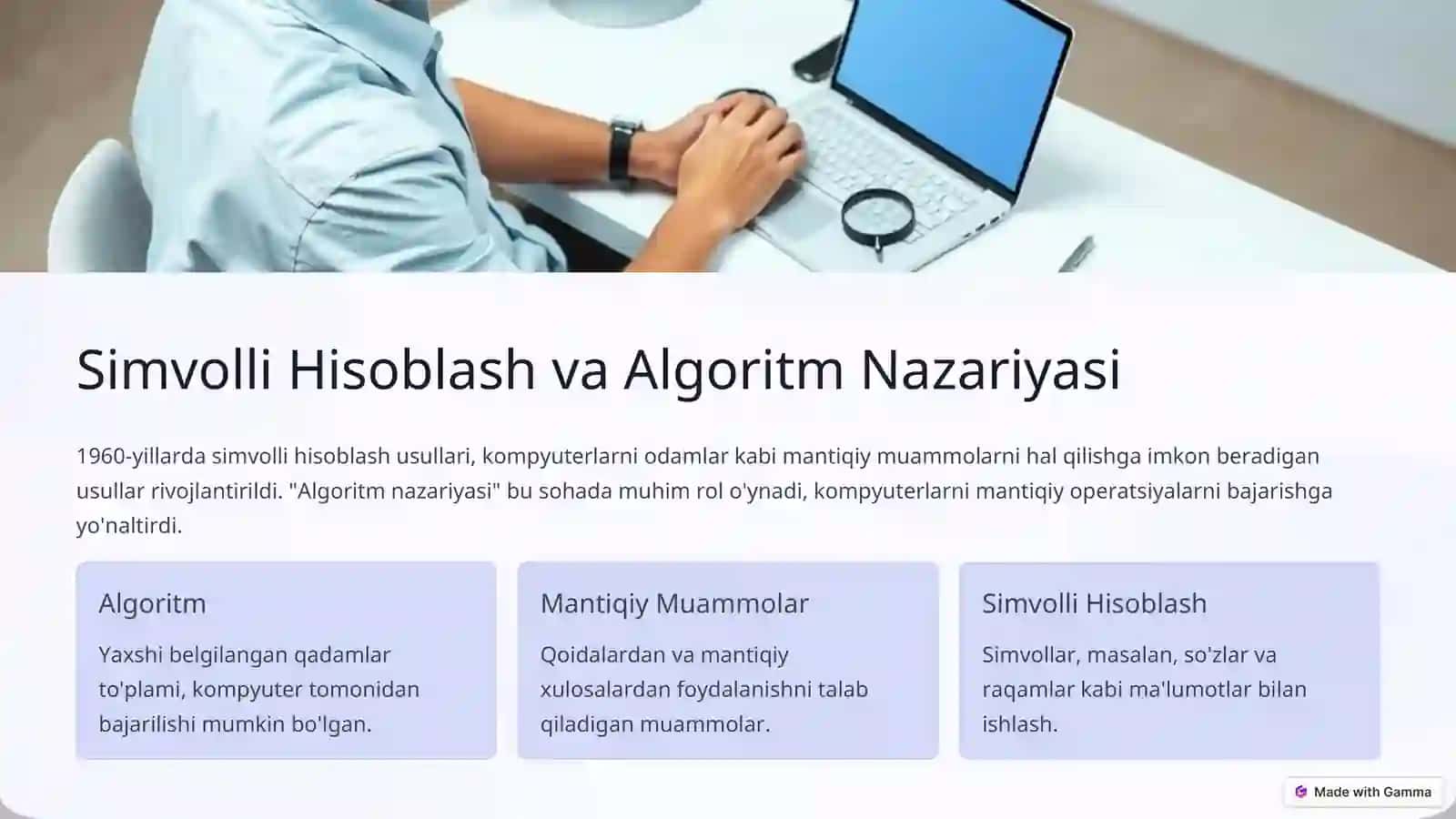 Simvolli Hisoblash va Algoritm Nazariyasi

1960-yillarda simvolli hisoblash usullari, kompyuterlarni odamlar kabi mantiqiy muammolarni hal qilishga imkon beradigan usullar rivojlantirildi. "Algoritm nazariyasi" bu sohada muhim rol o'ynadi, kompyuterlarni mantiqiy operatsiyalarni bajarishga yo'naltirdi.

Algoritm

Yaxshi belgilangan qadamlar to'plami, kompyuter tomonidan bajarilishi mumkin bo'lgan.

Mantiqiy Muammolar

Qoidalardan va mantiqiy xulosalardan foydalanishni talab qiladigan muammolar.

Simvolli Hisoblash

Simvollar, masalan, so'zlar va raqamlar kabi ma'lumotlar bilan ishlash.

Made with Gamma